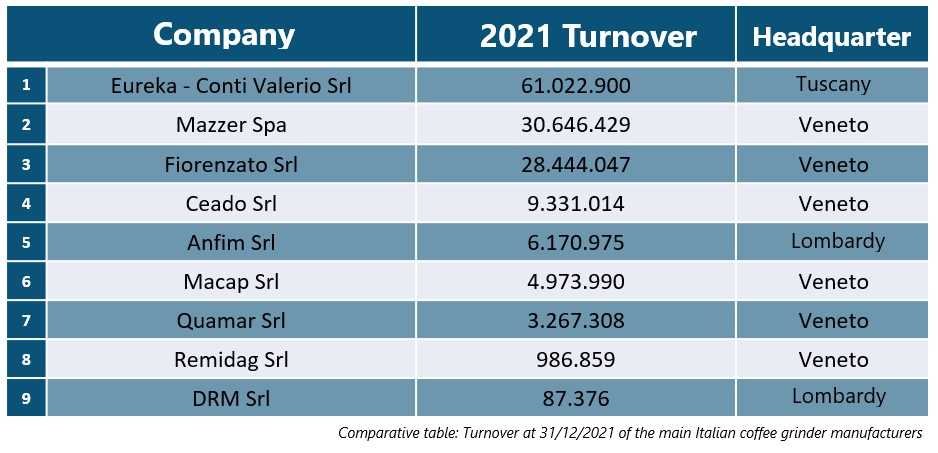 |  | Company | 2021 Turnover | Headquarter |
|---|---|---|---|
| 1 | Eureka - Conti Valerio Srl | 61.022.900 | Tuscany |
| 2 | Mazzer Spa | 30.646.429 | Veneto |
| 3 | Fiorenzato Srl | 28.444.047 | Veneto |
| 4 | Ceado Srl | 9.331.014 | Veneto |
| 5 | Anfim Srl | 6.170.975 | Lombardy |
| 6 | Macap Srl | 4.973.990 | Veneto |
| 7 | Quamar Srl | 3.267.308 | Veneto |
| 8 | Remidag Srl | 986.859 | Veneto |
| 9 | DRM Srl | 87.376 | Lombardy |

Comparative table: Turnover at 31/12/2021 of the main Italian coffee grinder manufacturers